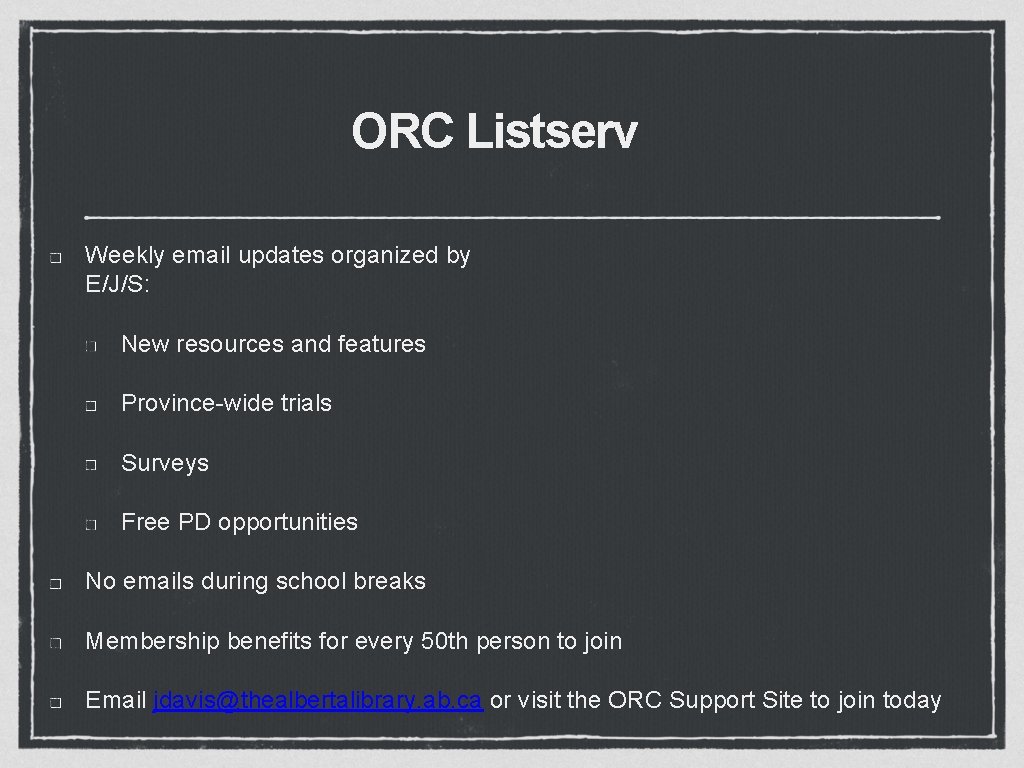 ORC Listserv

Weekly email updates organized by E/J/S:

New resources and features

Province-wide trials

Surveys

Free PD opportunities

No emails during school breaks

Membership benefits for every 50th person to join

Email jdavis@thealbertalibrary.ab.ca or visit the ORC Support Site to join today